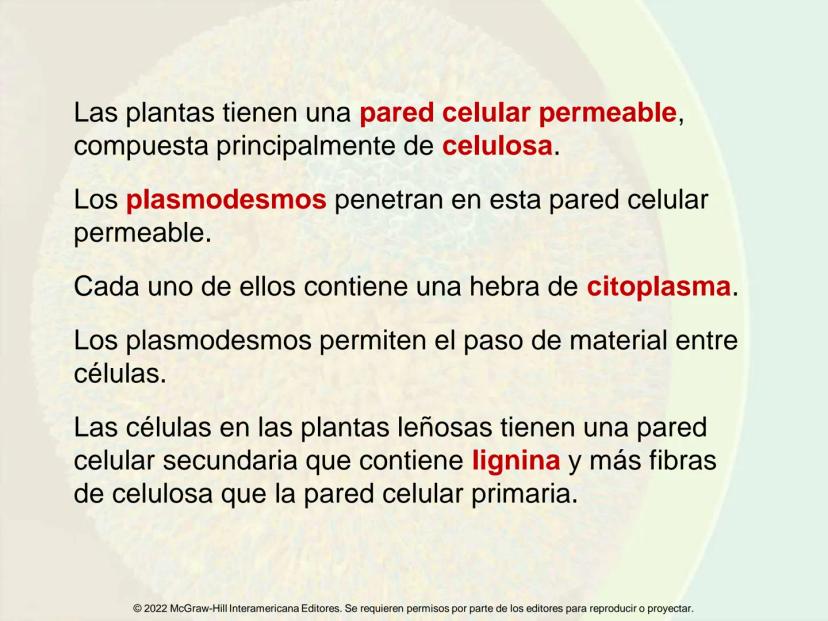 Las plantas tienen una pared celular permeable, compuesta principalmente de celulosa.

Los plasmodesmos penetran en esta pared celular permeable.

Cada uno de ellos contiene una hebra de citoplasma.

Los plasmodesmos permiten el paso de material entre células.

Las células en las plantas leñosas tienen una pared celular secundaria que contiene lignina y más fibras de celulosa que la pared celular primaria.

© 2022 McGraw-Hill Interamericana Editores. Se requieren permisos por parte de los editores para reproducir o proyectar.